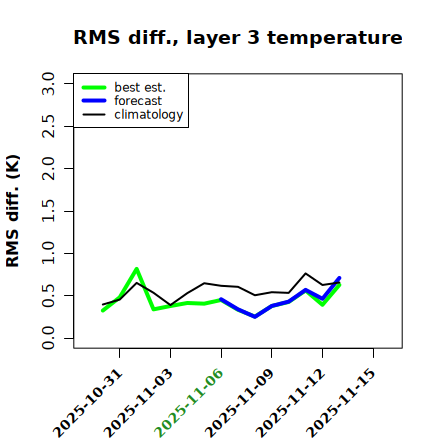 RMS diff., layer 3 temperature

best est.
forecast
climatology

RMS diff. (K)

3.0
2.5
2.0
1.5
1.0
0.5
0.0

2025-10-31
2025-11-03
2025-11-06
2025-11-09
2025-11-12
2025-11-15